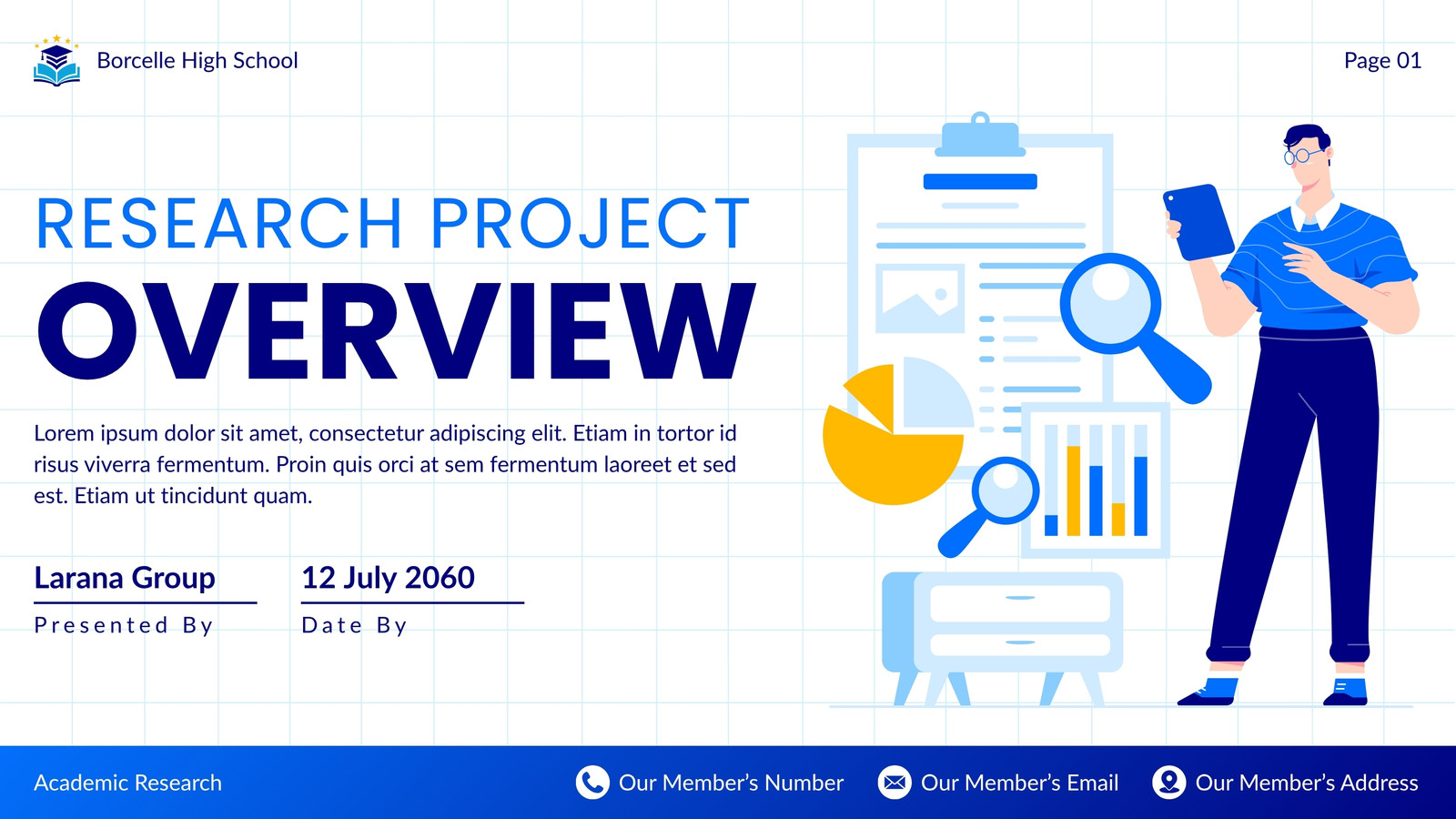 Borcelle High School

Page 01

RESEARCH PROJECT

OVERVIEW

Lorem ipsum dolor sit amet, consectetur adipiscing elit. Etiam in tortor id risus viverra fermentum. Proin quis orci at sem fermentum laoreet et sed est. Etiam ut tincidunt quam.

Larana Group

Presented By

12 July 2060

Date By

Academic Research

Our Member's Number

Our Member's Email

Our Member's Address